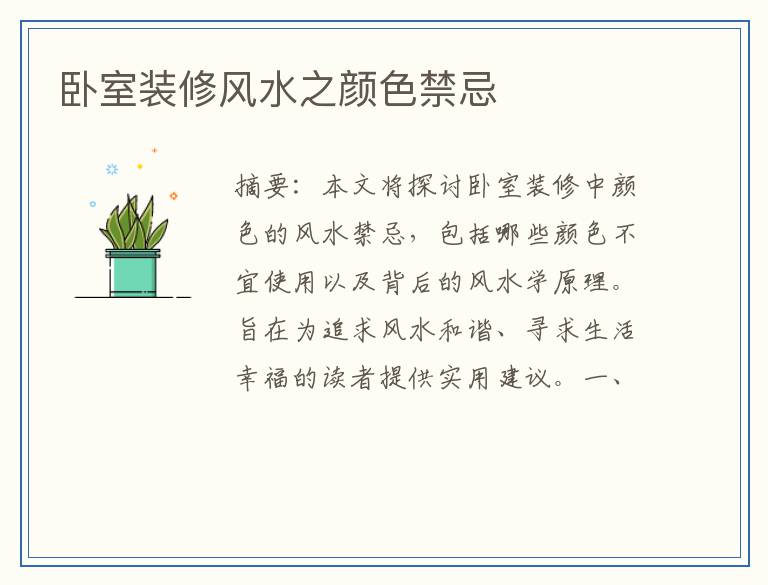 卧室装修风水之颜色禁忌

摘要：本文将探讨卧室装修中颜色的风水禁忌，包括哪些颜色不宜使用以及背后的风水学原理。旨在为追求风水和谐、寻求生活幸福的读者提供实用建议。一、